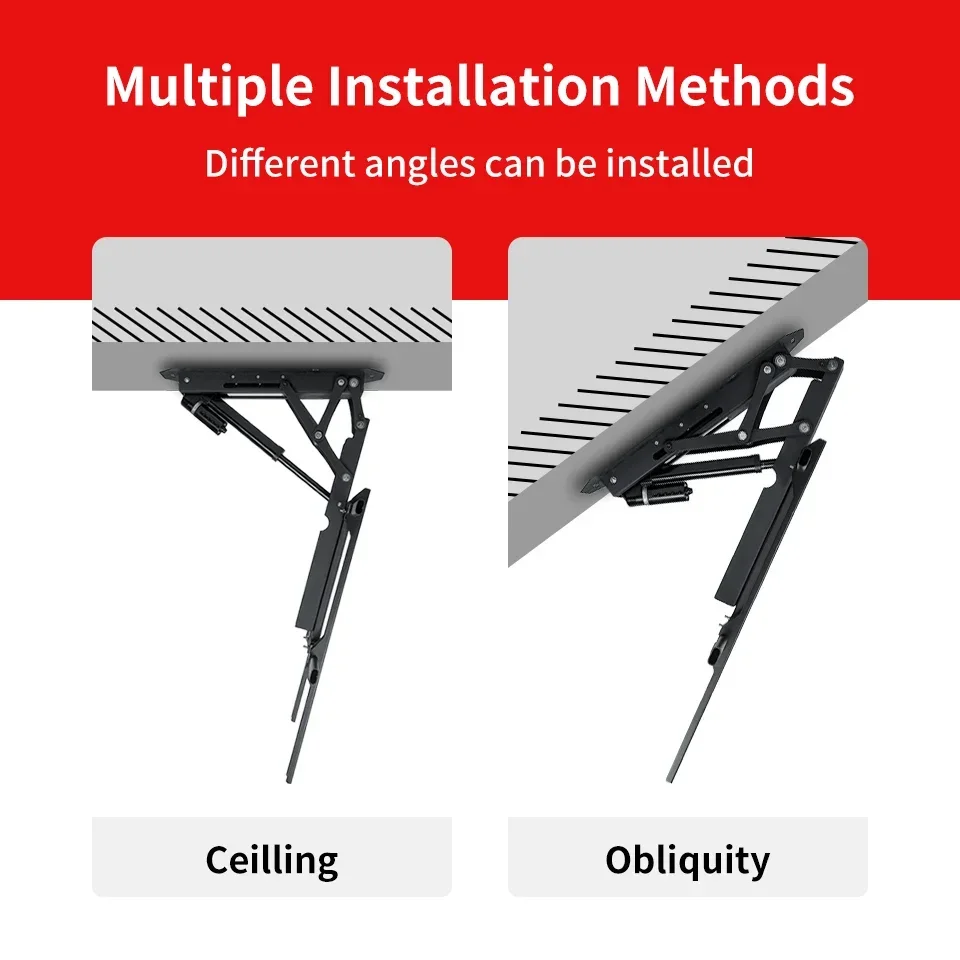 Multiple Installation Methods

Different angles can be installed

Ceilling

Obliquity